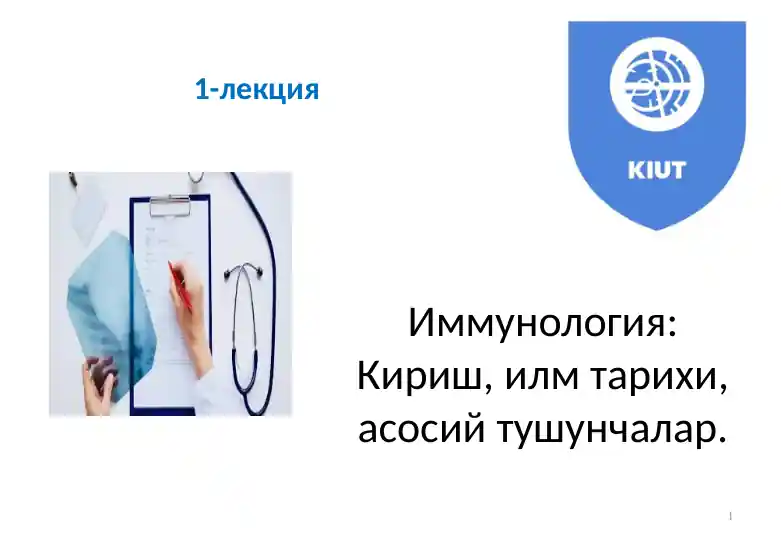 1-лекция

KIUT

Иммунология: Кириш, илм тарихи, асосий тушунчалар.

1